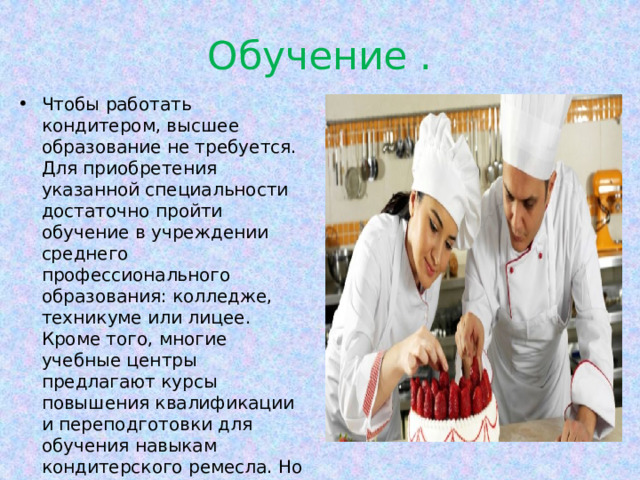 Обучение .

• Чтобы работать кондитером, высшее образование не требуется. Для приобретения указанной специальности достаточно пройти обучение в учреждении среднего профессионального образования: колледже, техникуме или лицее. Кроме того, многие учебные центры предлагают курсы повышения квалификации и переподготовки для обучения навыкам кондитерского ремесла. Но